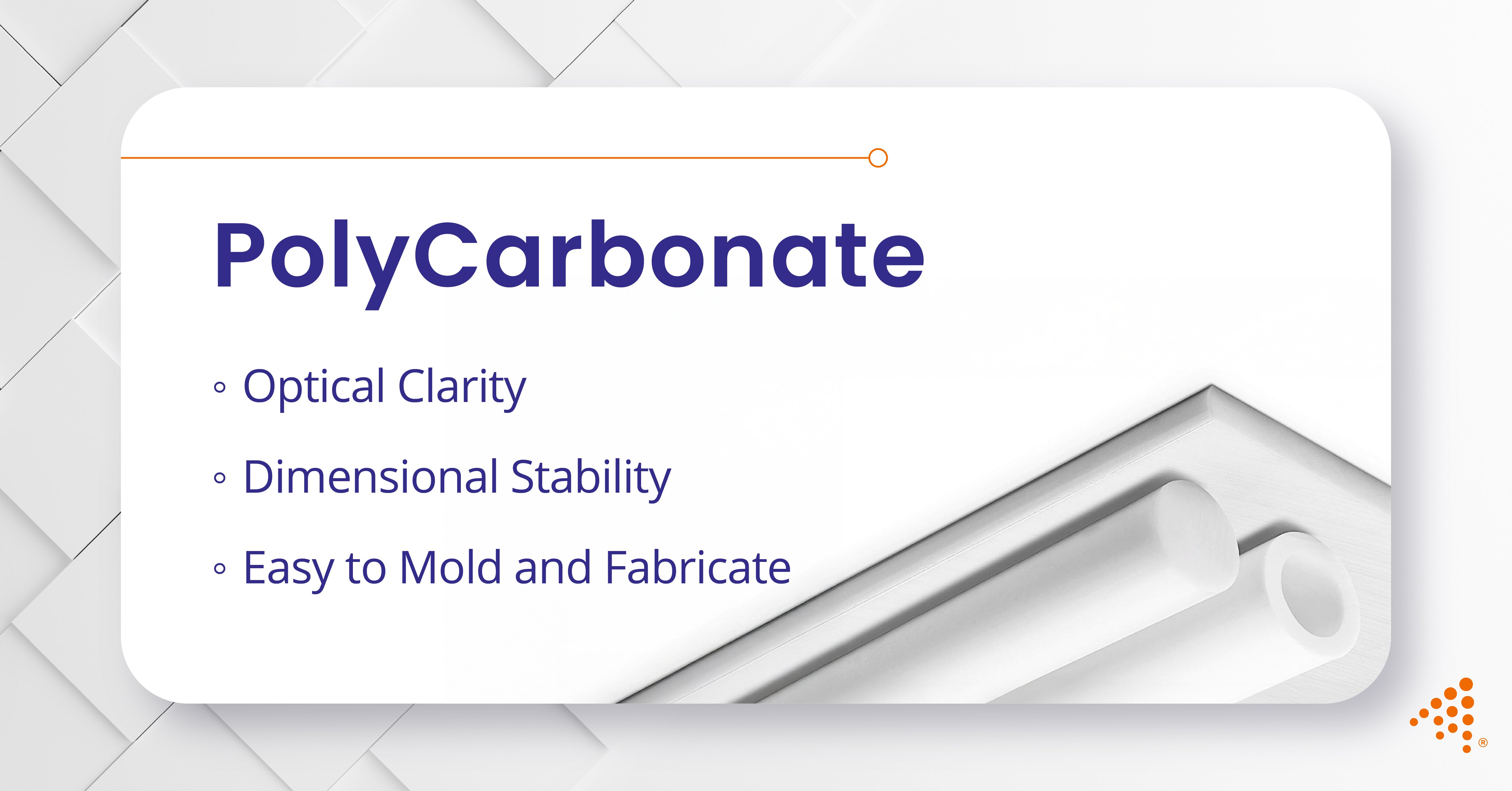 PolyCarbonate

◦ Optical Clarity

◦ Dimensional Stability

◦ Easy to Mold and Fabricate

®